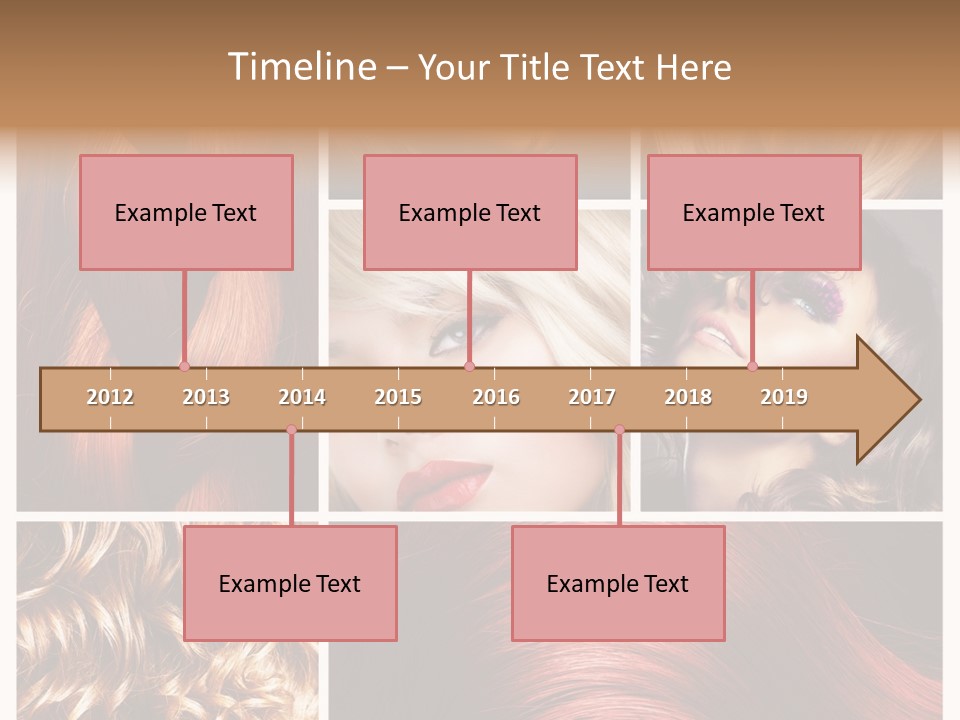 Timeline – Your Title Text Here

Example Text

Example Text

Example Text

2012 2013 2014 2015 2016 2017 2018 2019

Example Text

Example Text